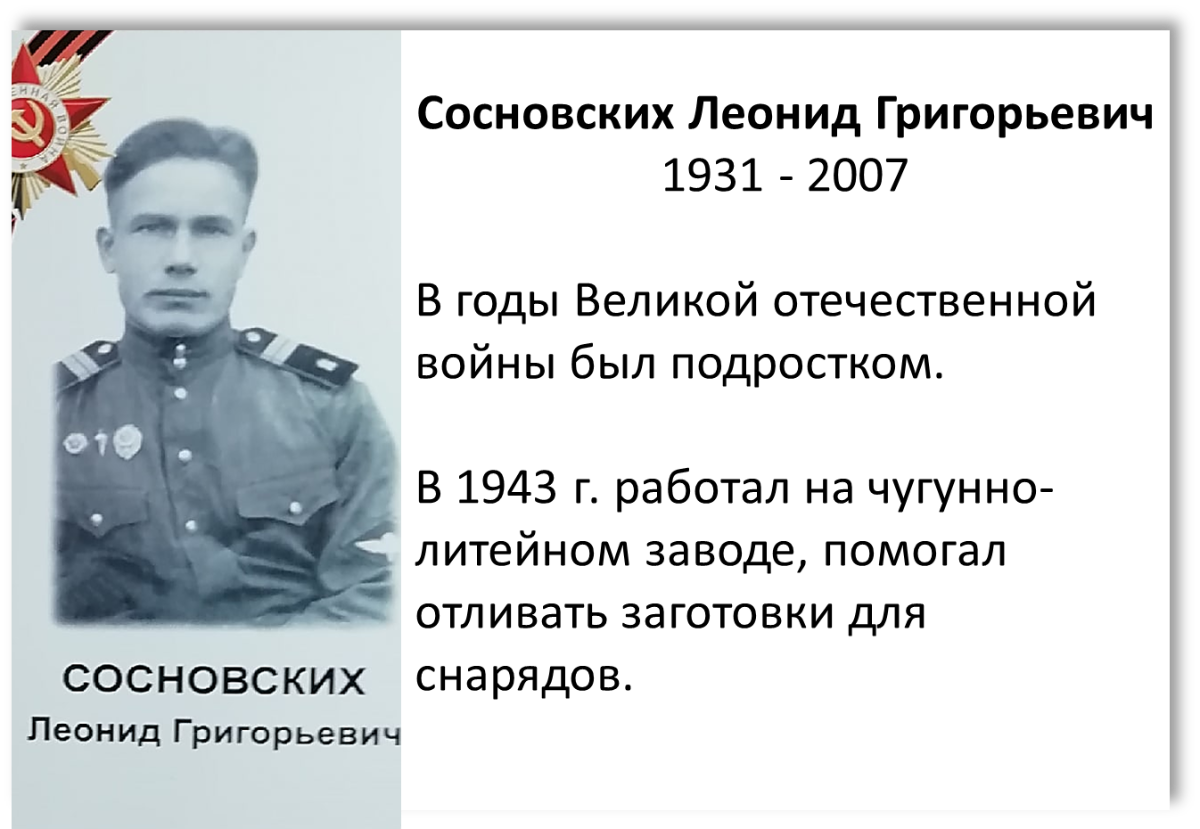 СОСНОВСКИХ
Леонид Григорьевич

Сосновских Леонид Григорьевич
1931 - 2007

В годы Великой отечественной войны был подростком.

В 1943 г. работал на чугунно-литейном заводе, помогал отливать заготовки для снарядов.